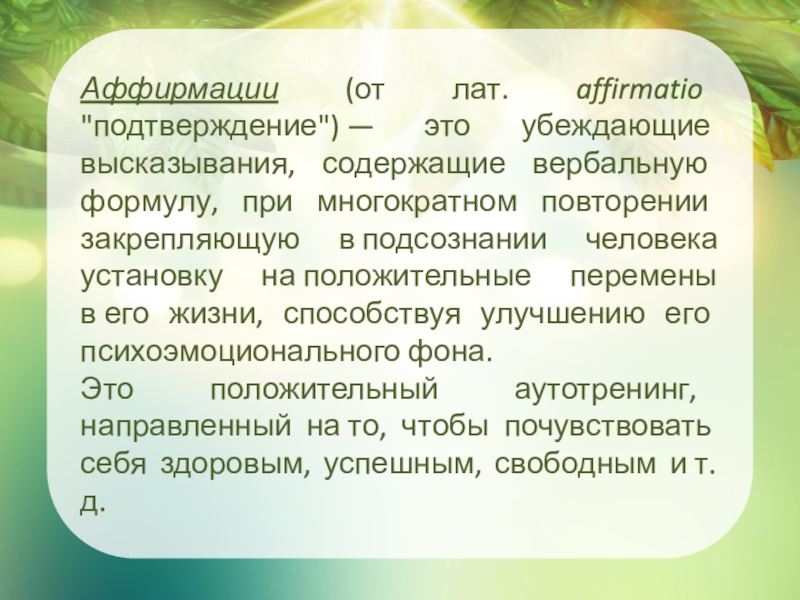 Аффирмации (от лат. affirmatio "подтверждение") — это убеждающие высказывания, содержащие вербальную формулу, при многократном повторении закрепляющую в подсознании человека установку на положительные перемены в его жизни, способствуя улучшению его психоэмоционального фона.
Это положительный аутотренинг, направленный на то, чтобы почувствовать себя здоровым, успешным, свободным и т. д.